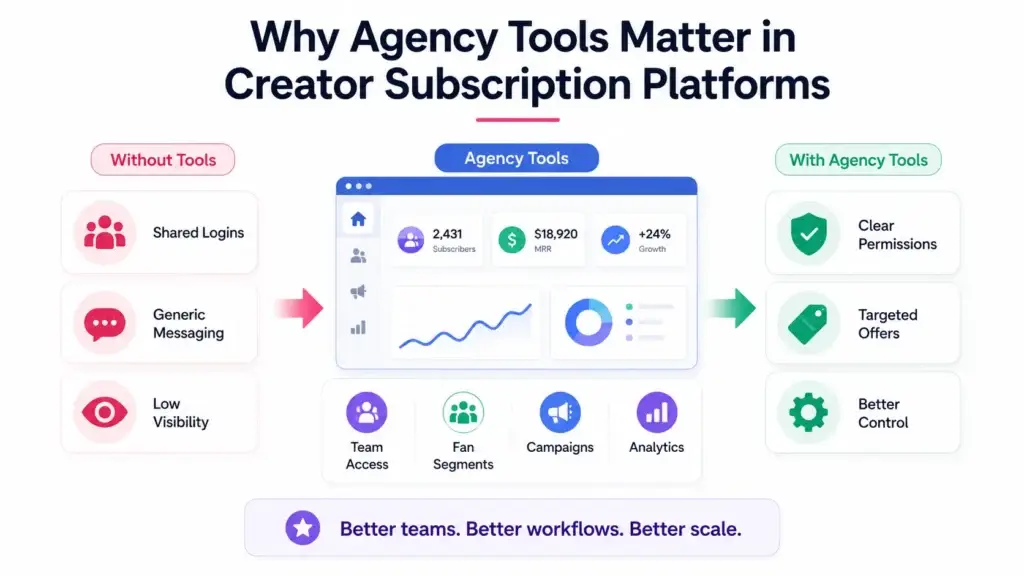 Why Agency Tools Matter in Creator Subscription Platforms

Without Tools

Shared Logins

Generic Messaging

Low Visibility

Agency Tools

2,431
Subscribers

$18,920
MRR

+24%
Growth

Team Access

Fan Segments

Campaigns

Analytics

With Agency Tools

Clear Permissions

Targeted Offers

Better Control

Better teams. Better workflows. Better scale.